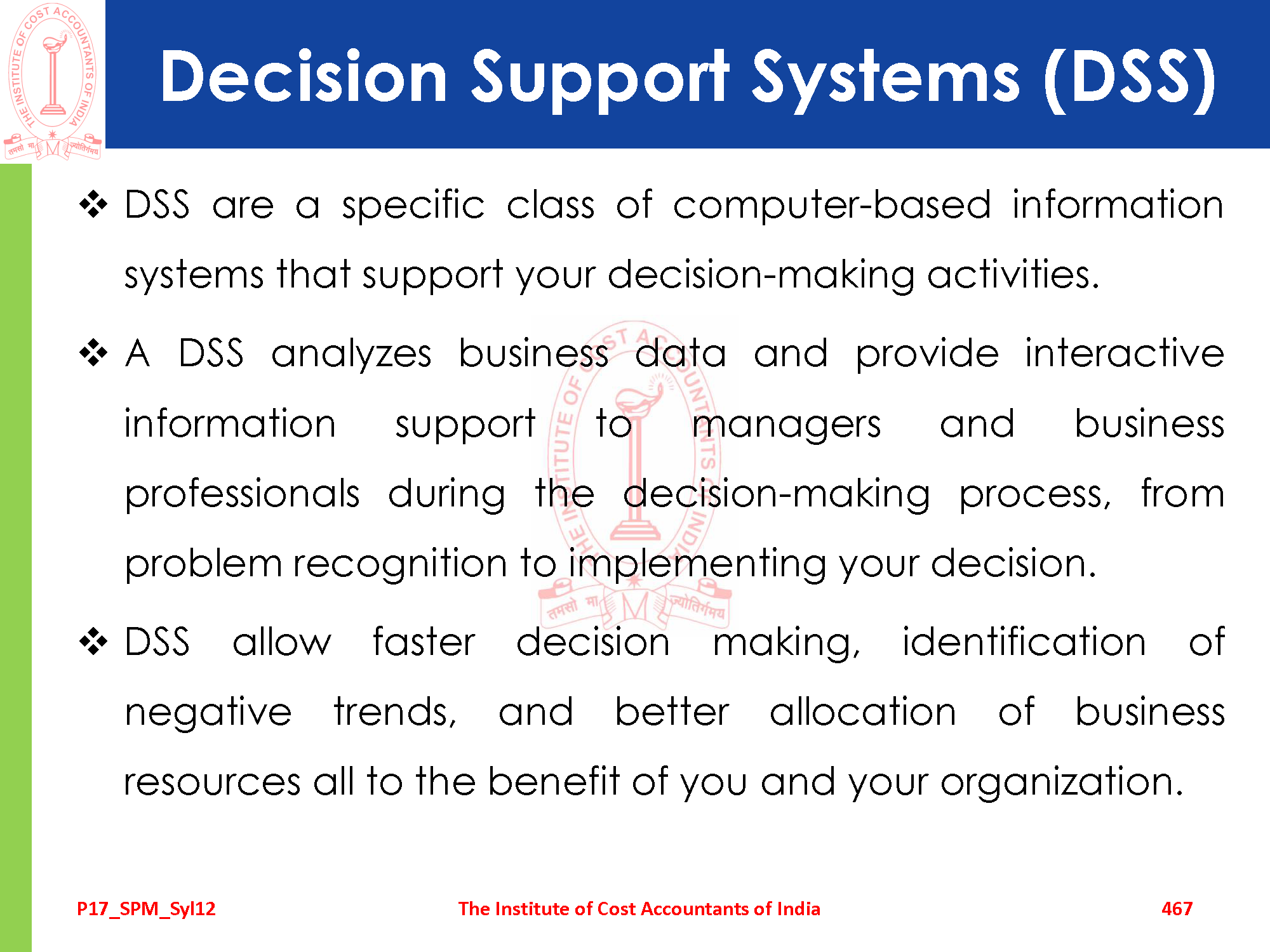 THE INSTITUTE OF COST ACCOUNTANTS OF INDIA
तमसो मा ज्योतिर्गमय

Decision Support Systems (DSS)

❖ DSS are a specific class of computer-based information systems that support your decision-making activities.

❖ A DSS analyzes business data and provide interactive information support to managers and business professionals during the decision-making process, from problem recognition to implementing your decision.

❖ DSS allow faster decision making, identification of negative trends, and better allocation of business resources all to the benefit of you and your organization.

P17_SPM_Syl12 The Institute of Cost Accountants of India 467